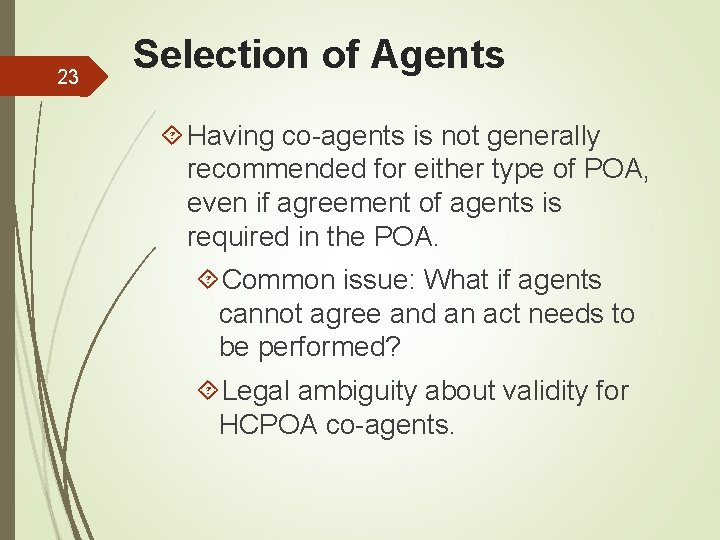 23

Selection of Agents

Having co-agents is not generally recommended for either type of POA, even if agreement of agents is required in the POA.

Common issue: What if agents cannot agree and an act needs to be performed?

Legal ambiguity about validity for HCPOA co-agents.